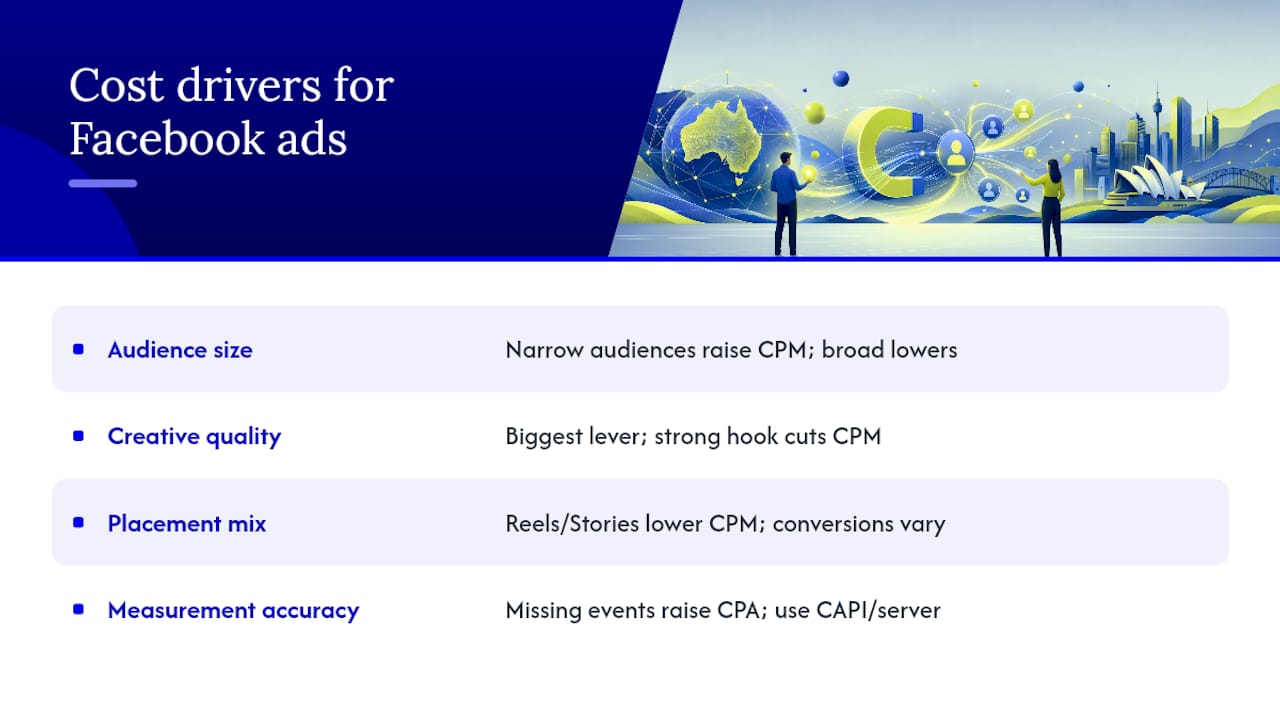 Cost drivers for Facebook ads

| | |
|---|---|
| Audience size | Narrow audiences raise CPM; broad lowers |
| Creative quality | Biggest lever; strong hook cuts CPM |
| Placement mix | Reels/Stories lower CPM; conversions vary |
| Measurement accuracy | Missing events raise CPA; use CAPI/server |